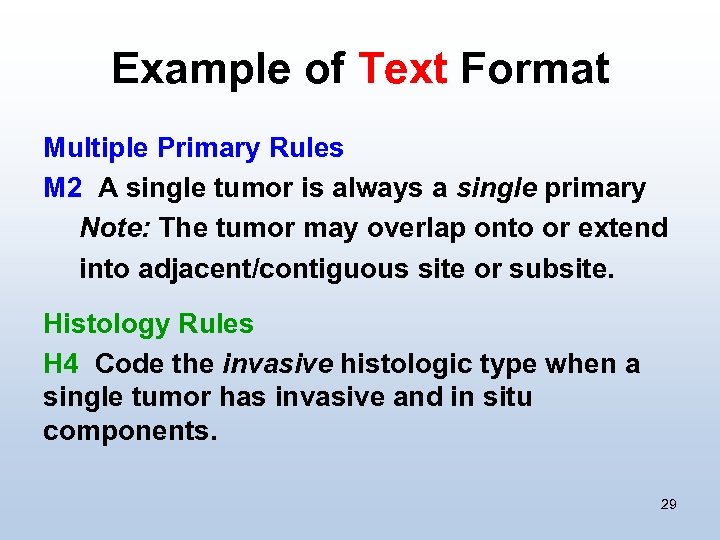 Example of Text Format

Multiple Primary Rules

M2 A single tumor is always a single primary

Note: The tumor may overlap onto or extend into adjacent/contiguous site or subsite.

Histology Rules

H4 Code the invasive histologic type when a single tumor has invasive and in situ components.

29